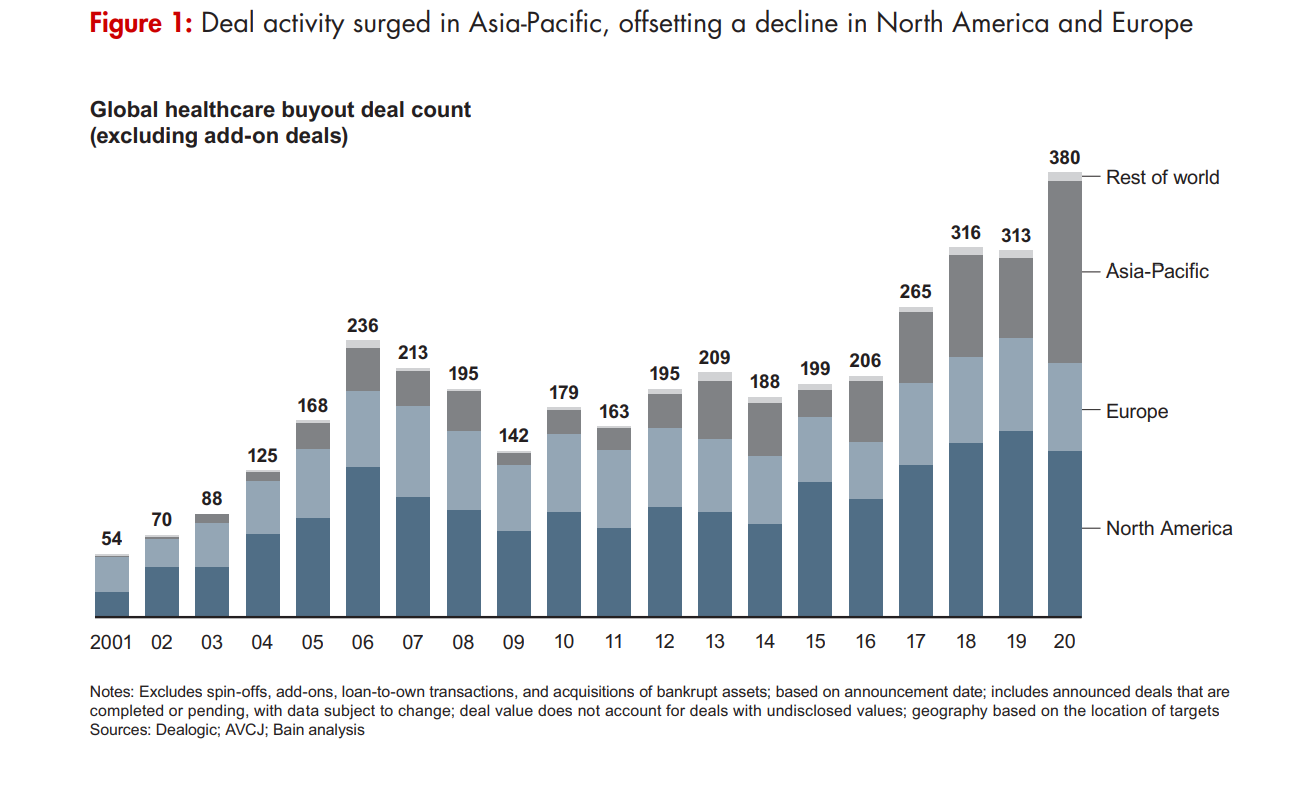 Figure 1: Deal activity surged in Asia-Pacific, offsetting a decline in North America and Europe

Global healthcare buyout deal count
(excluding add-on deals)

54
70
88
125
168
236
213
195
142
179
163
195
209
188
199
206
265
316
313
380

Rest of world
Asia-Pacific
Europe
North America

2001 02 03 04 05 06 07 08 09 10 11 12 13 14 15 16 17 18 19 20

Notes: Excludes spin-offs, add-ons, loan-to-own transactions, and acquisitions of bankrupt assets; based on announcement date; includes announced deals that are completed or pending, with data subject to change; deal value does not account for deals with undisclosed values; geography based on the location of targets
Sources: Dealogic; AVCJ; Bain analysis